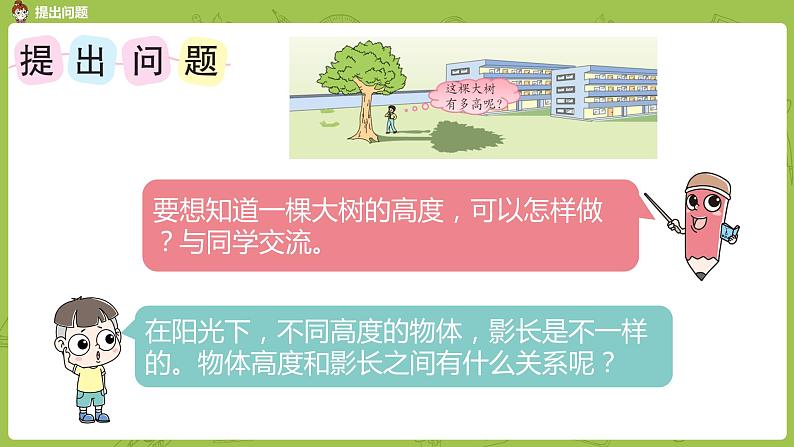 提出问题

提出问题

这棵大树有多高呢？

要想知道一棵大树的高度，可以怎样做？与同学交流。

在阳光下，不同高度的物体，影长是不一样的。物体高度和影长之间有什么关系呢？